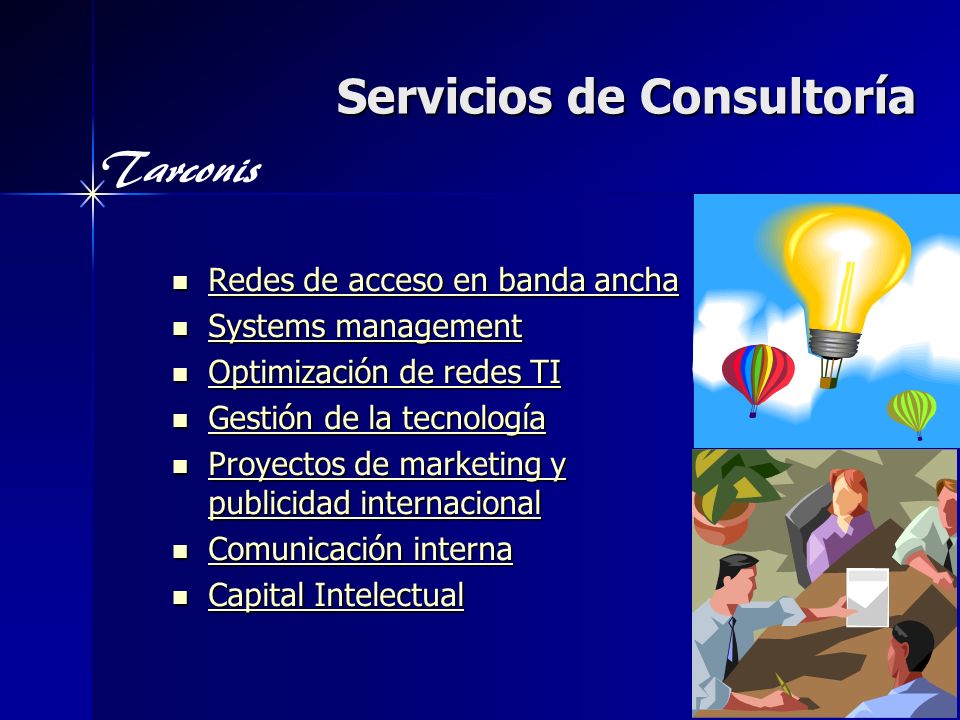 Servicios de Consultoría

Tarconis

- Redes de acceso en banda ancha
- Systems management
- Optimización de redes TI
- Gestión de la tecnología
- Proyectos de marketing y publicidad internacional
- Comunicación interna
- Capital Intelectual